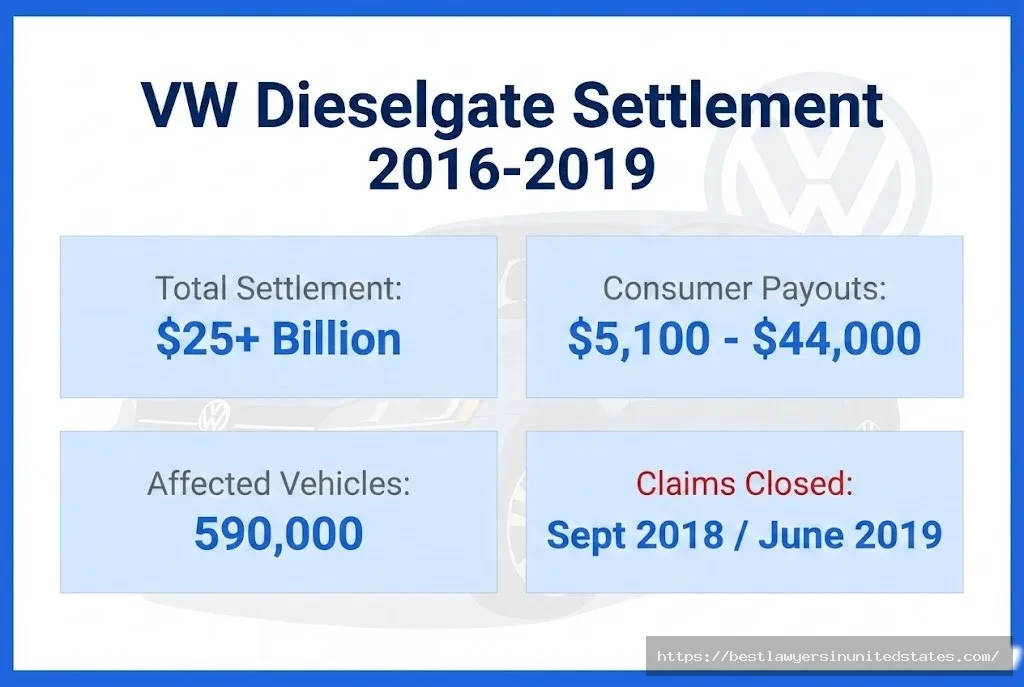 VW Dieselgate Settlement 2016-2019

Total Settlement:
$25+ Billion

Consumer Payouts:
$5,100 - $44,000

Affected Vehicles:
590,000

Claims Closed:
Sept 2018 / June 2019

https://bestlawyersinunitedstates.com/